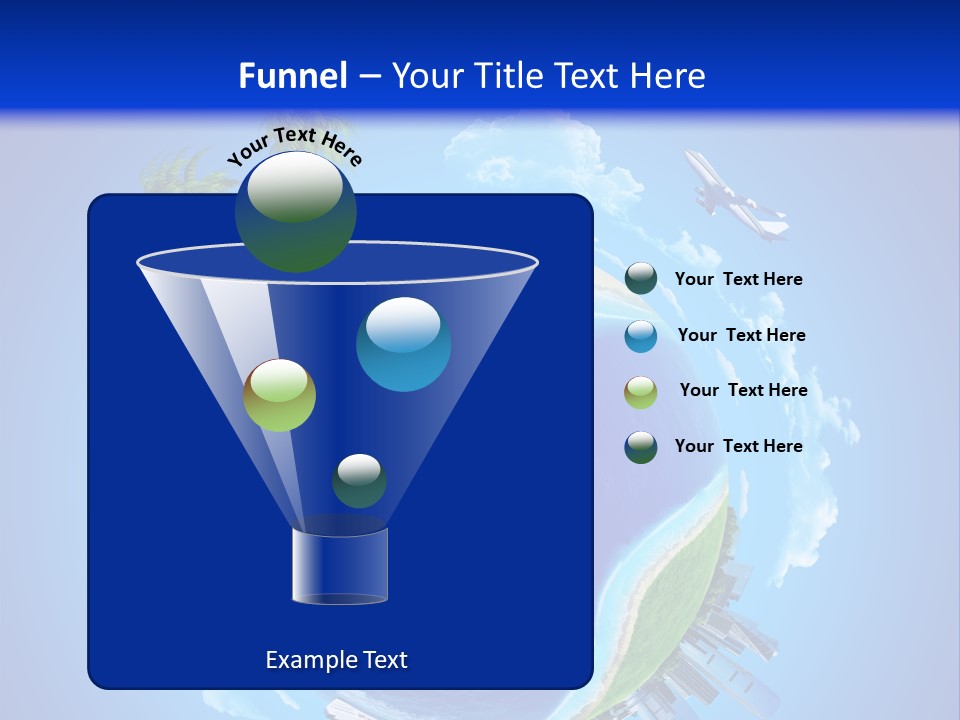 Funnel – Your Title Text Here

Your Text Here

Your Text Here

Your Text Here

Your Text Here

Your Text Here

Example Text